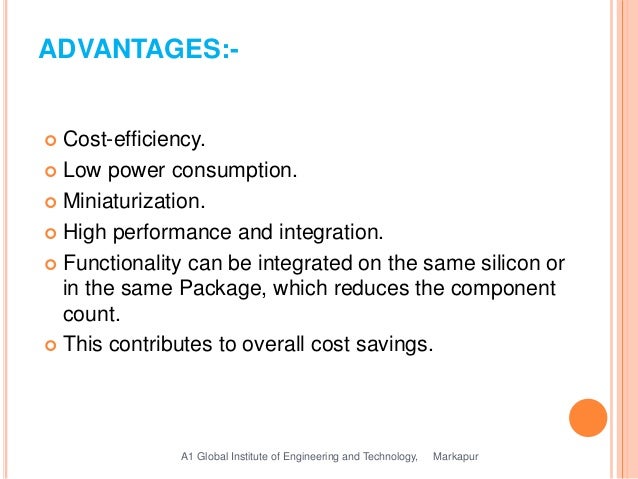 ADVANTAGES:-

Cost-efficiency.

Low power consumption.

Miniaturization.

High performance and integration.

Functionality can be integrated on the same silicon or in the same Package, which reduces the component count.

This contributes to overall cost savings.

A1 Global Institute of Engineering and Technology, Markapur